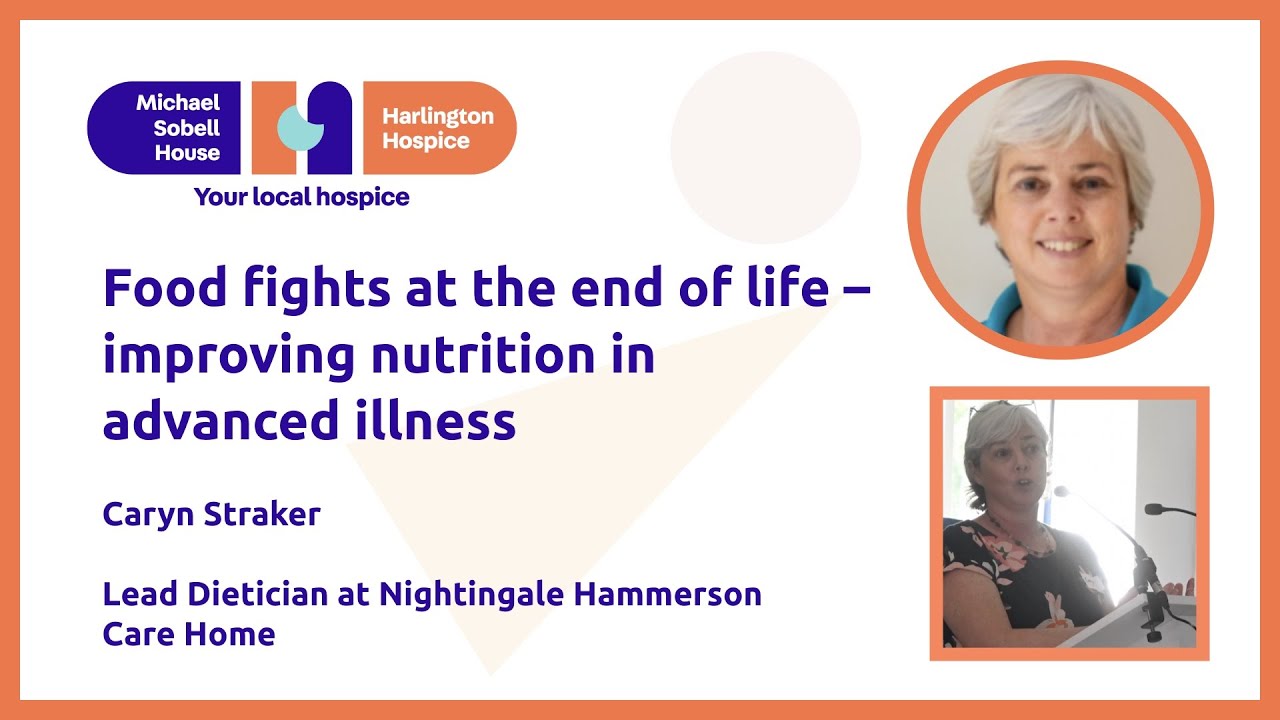 Michael Sobell House

Harlington Hospice

Your local hospice

Food fights at the end of life – improving nutrition in advanced illness

Caryn Straker

Lead Dietician at Nightingale Hammerson Care Home